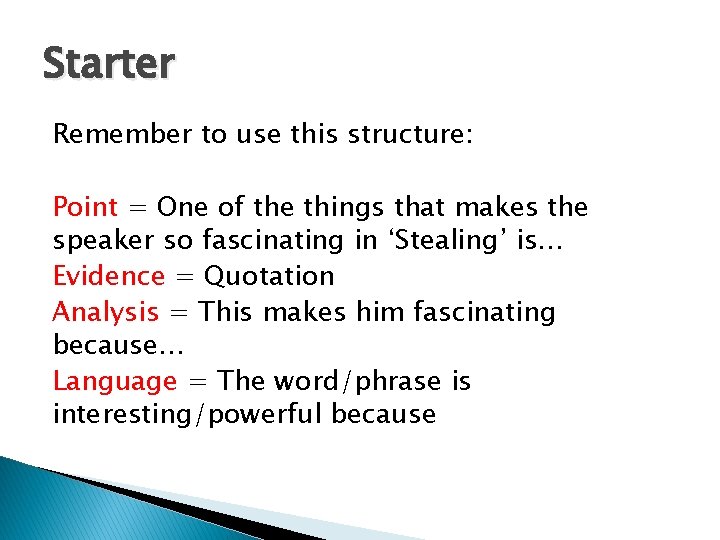 Starter

Remember to use this structure:

Point = One of the things that makes the speaker so fascinating in ‘Stealing’ is…
Evidence = Quotation
Analysis = This makes him fascinating because…
Language = The word/phrase is interesting/powerful because